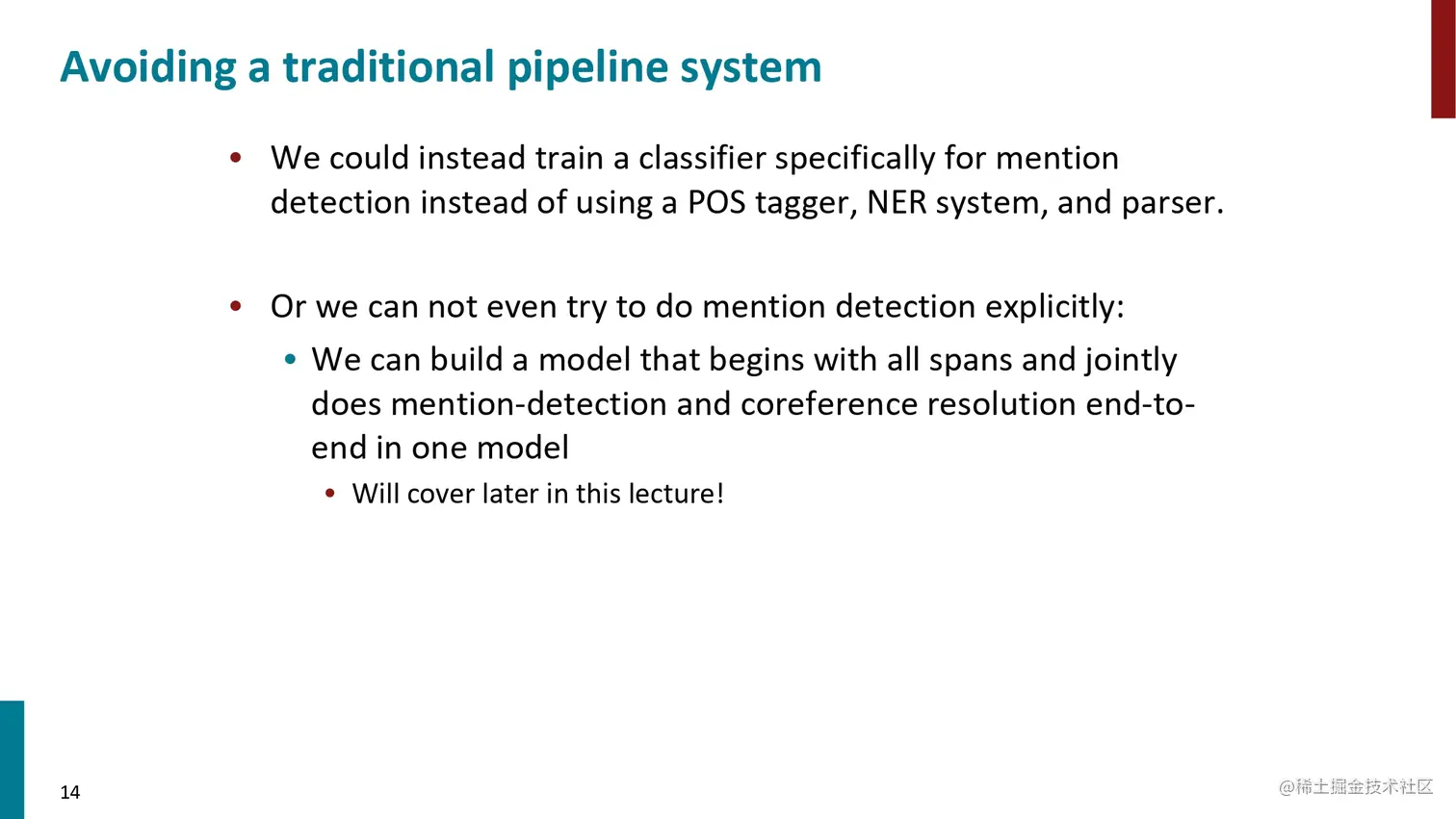 Avoiding a traditional pipeline system

• We could instead train a classifier specifically for mention detection instead of using a POS tagger, NER system, and parser.

• Or we can not even try to do mention detection explicitly:
  • We can build a model that begins with all spans and jointly does mention-detection and coreference resolution end-to-end in one model
    • Will cover later in this lecture!

14

@稀土掘金技术社区